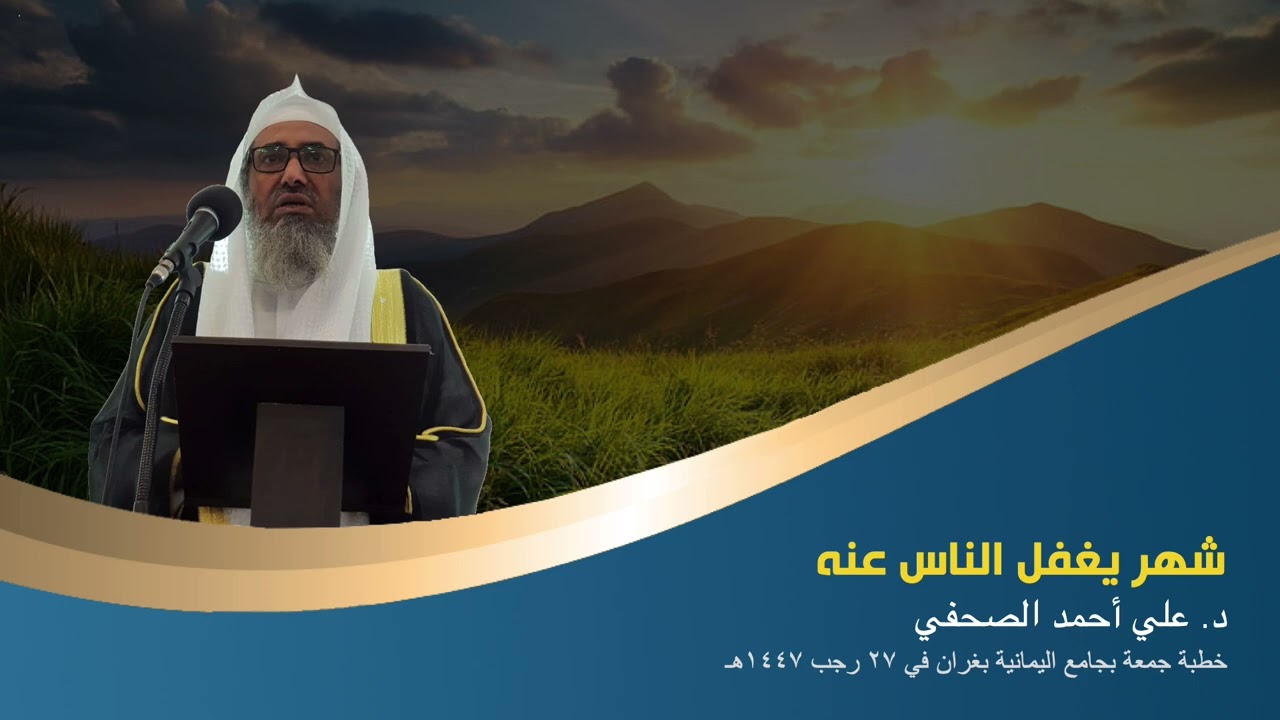 شهر يغفل الناس عنه

د. علي أحمد الصحفي

خطبة جمعة بجامع اليمانية بغران في ٢٧ رجب ١٤٤٧هـ